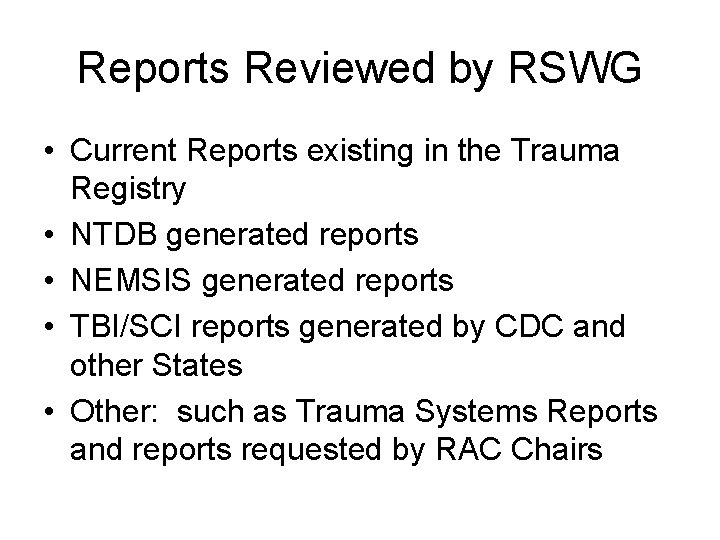 Reports Reviewed by RSWG

• Current Reports existing in the Trauma Registry
• NTDB generated reports
• NEMSIS generated reports
• TBI/SCI reports generated by CDC and other States
• Other:  such as Trauma Systems Reports and reports requested by RAC Chairs